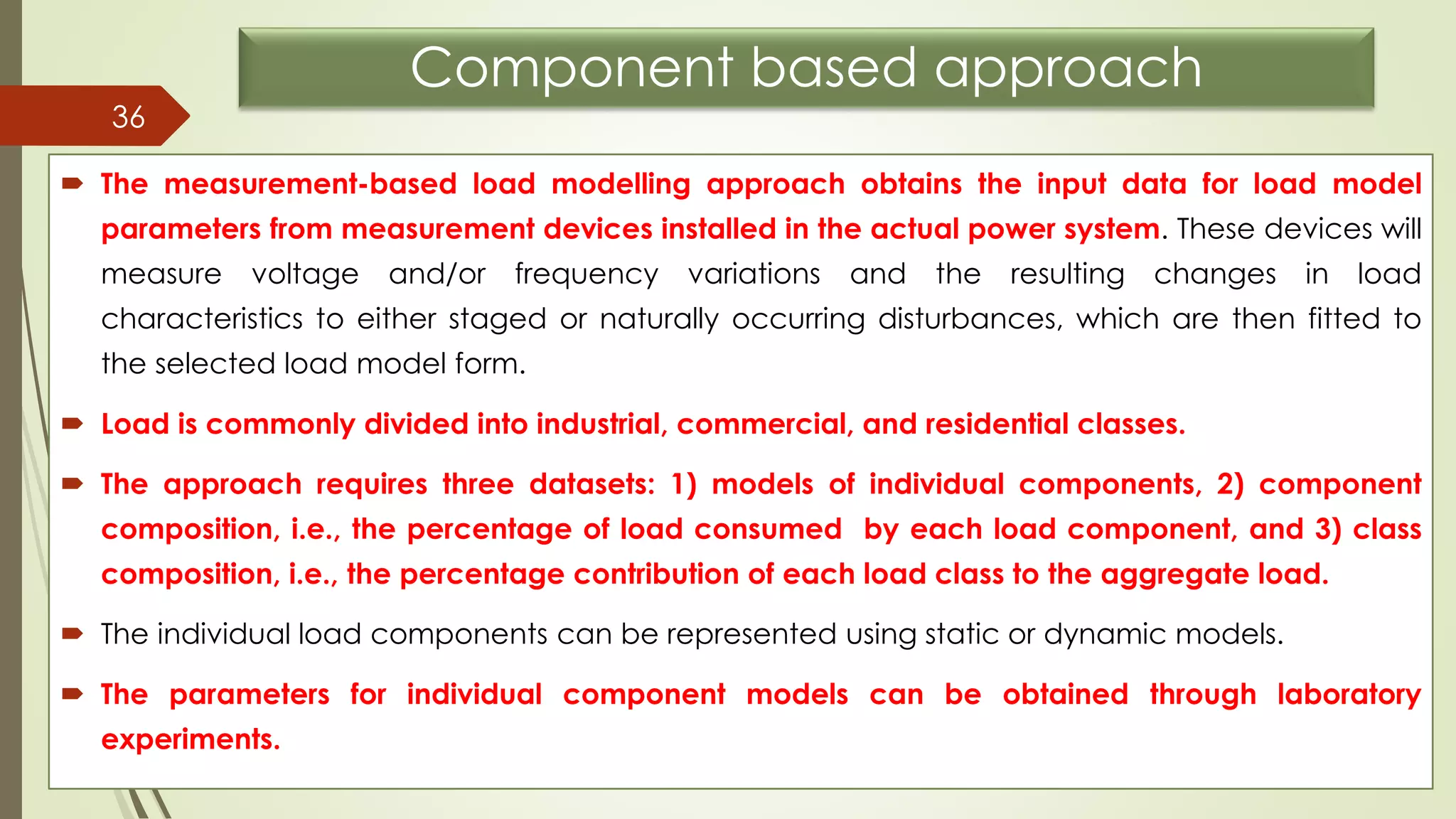 Component based approach

36

The measurement-based load modelling approach obtains the input data for load model parameters from measurement devices installed in the actual power system. These devices will measure voltage and/or frequency variations and the resulting changes in load characteristics to either staged or naturally occurring disturbances, which are then fitted to the selected load model form.

Load is commonly divided into industrial, commercial, and residential classes.

The approach requires three datasets: 1) models of individual components, 2) component composition, i.e., the percentage of load consumed by each load component, and 3) class composition, i.e., the percentage contribution of each load class to the aggregate load.

The individual load components can be represented using static or dynamic models.

The parameters for individual component models can be obtained through laboratory experiments.